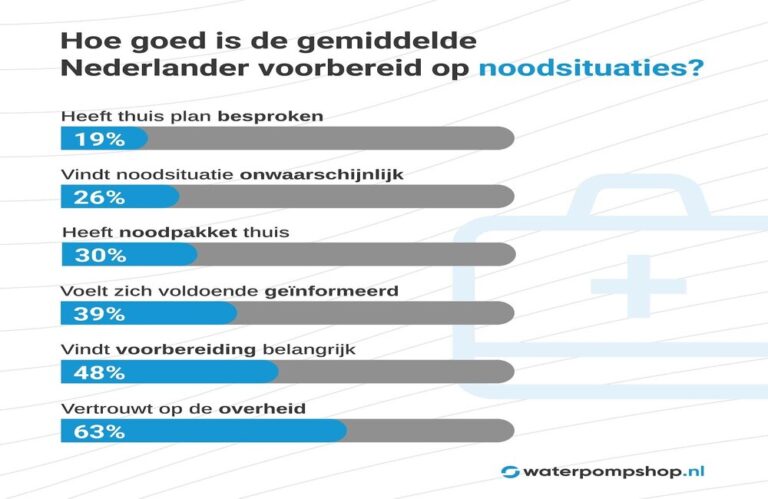 Hoe goed is de gemiddelde Nederlander voorbereid op noodsituaties?

Heeft thuis plan besproken
19%

Vindt noodsituatie onwaarschijnlijk
26%

Heeft noodpakket thuis
30%

Voelt zich voldoende geïnformeerd
39%

Vindt voorbereiding belangrijk
48%

Vertrouwt op de overheid
63%

waterpompshop.nl